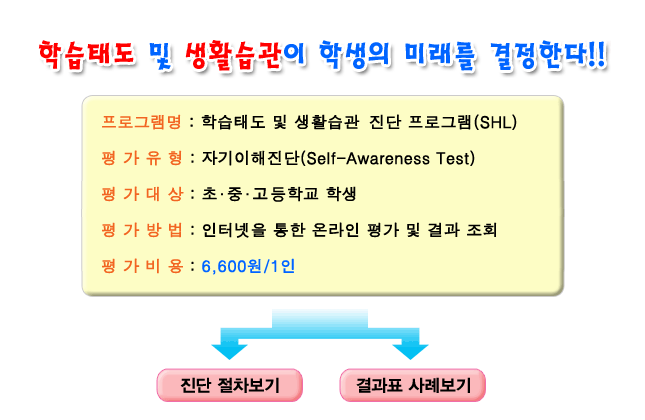 학습태도 및 생활습관이 학생의 미래를 결정한다!!

프로그램명 : 학습태도 및 생활습관 진단 프로그램(SHL)

평 가 유 형 : 자기이해진단(Self-Awareness Test)

평 가 대 상 : 초·중·고등학교 학생

평 가 방 법 : 인터넷을 통한 온라인 평가 및 결과 조회

평 가 비 용 : 6,600원/1인

진단 절차보기

결과표 사례보기